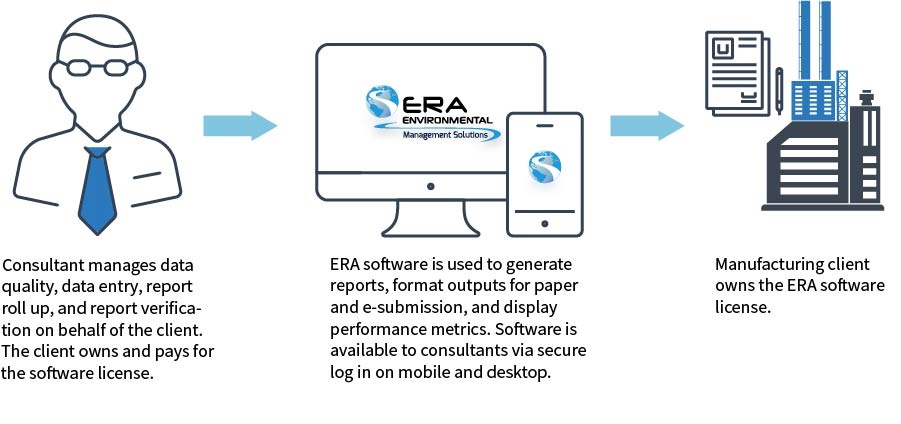 ERA
ENVIRONMENTAL
Management Solutions

Consultant manages data quality, data entry, report roll up, and report verification on behalf of the client. The client owns and pays for the software license.

ERA software is used to generate reports, format outputs for paper and e-submission, and display performance metrics. Software is available to consultants via secure log in on mobile and desktop.

Manufacturing client owns the ERA software license.